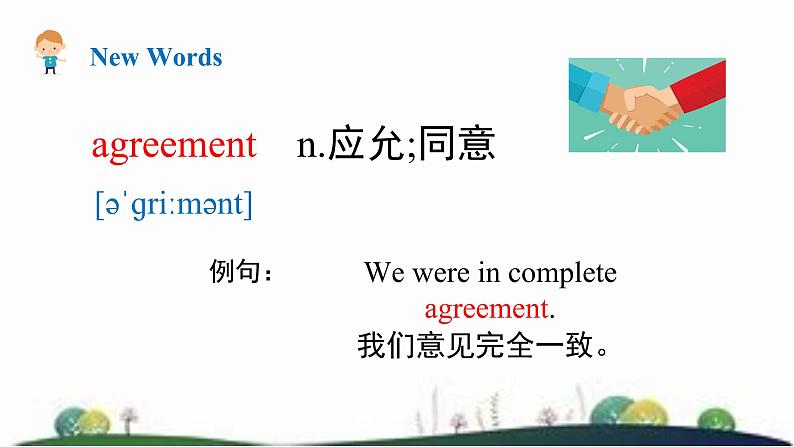 New Words

agreement n.应允;同意

[əˈgriːmənt]

例句： We were in complete agreement.
我们意见完全一致。